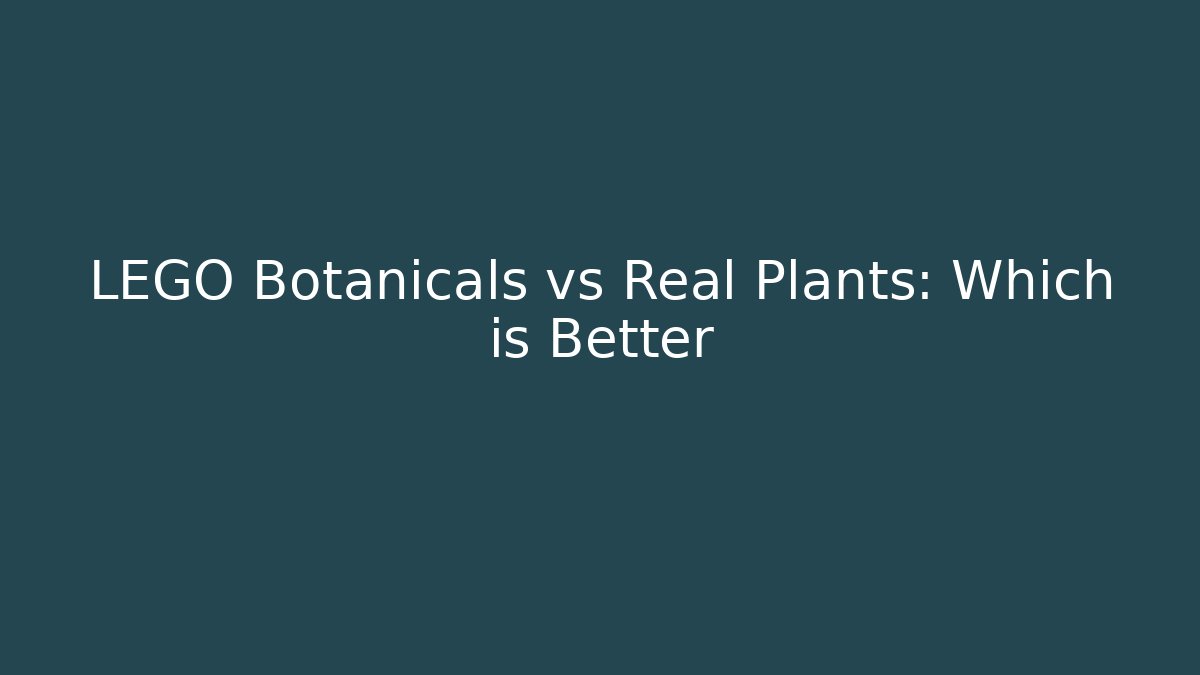 LEGO Botanicals vs Real Plants: Which is Better